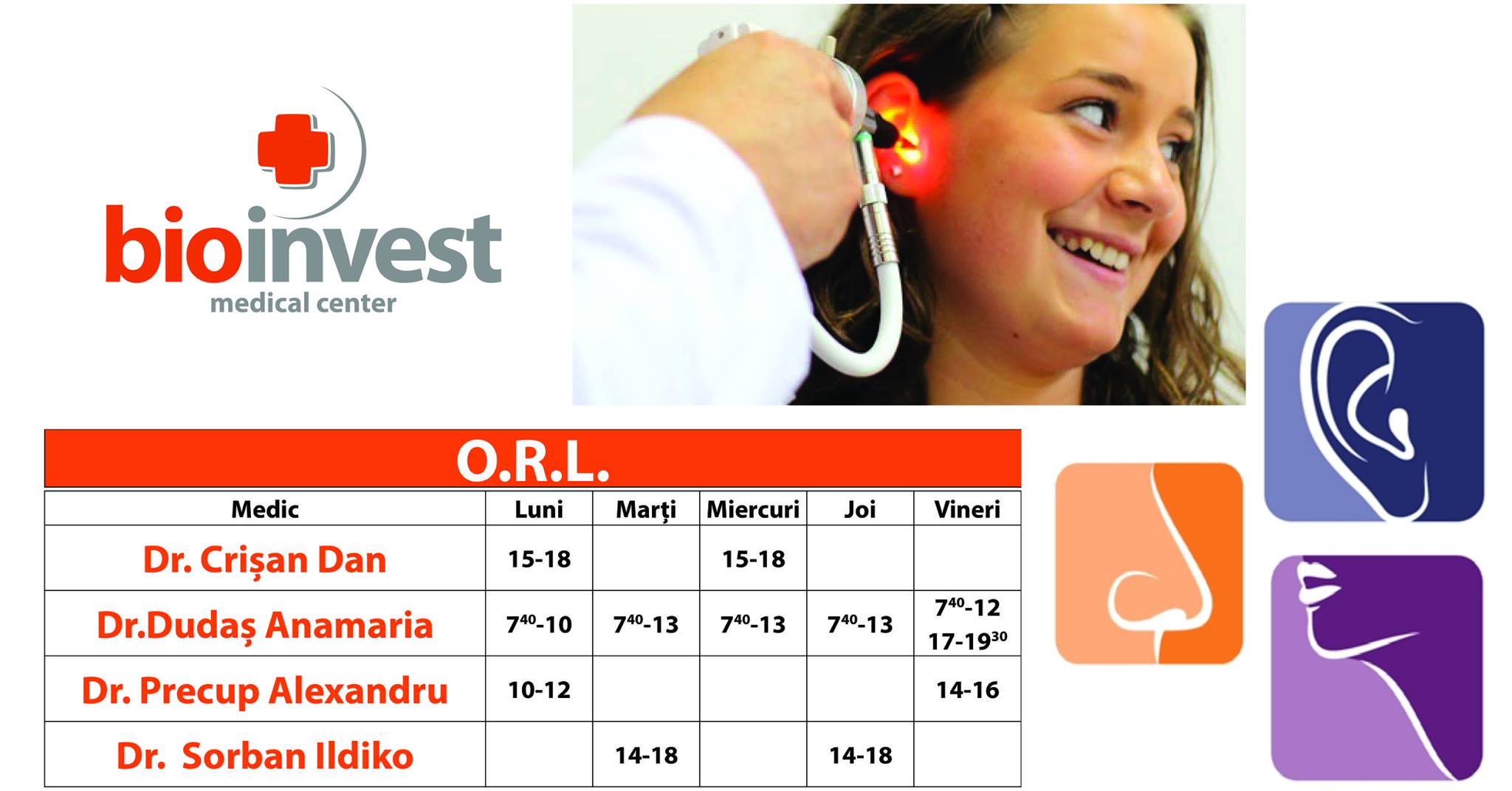 bioinvest
medical center

O.R.L.

| Medic | Luni | Marți | Miercuri | Joi | Vineri |
|---|---|---|---|---|---|
| Dr. Crișan Dan | 15-18 | | 15-18 | | |
| Dr.Dudaș Anamaria | $7^{40}$-10 | $7^{40}$-13 | $7^{40}$-13 | $7^{40}$-13 | $7^{40}$-12 17-$19^{30}$ |
| Dr. Precup Alexandru | 10-12 | | | | 14-16 |
| Dr. Sorban Ildiko | | 14-18 | | 14-18 | |